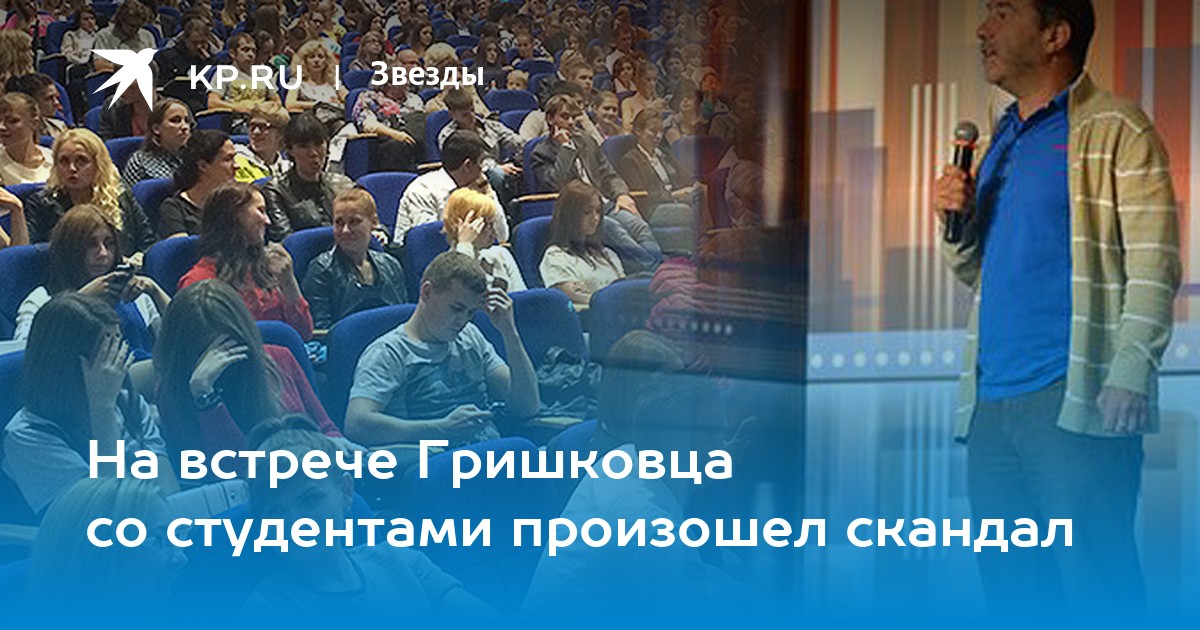 KP.RU | Звезды

На встрече Гришковца со студентами произошел скандал